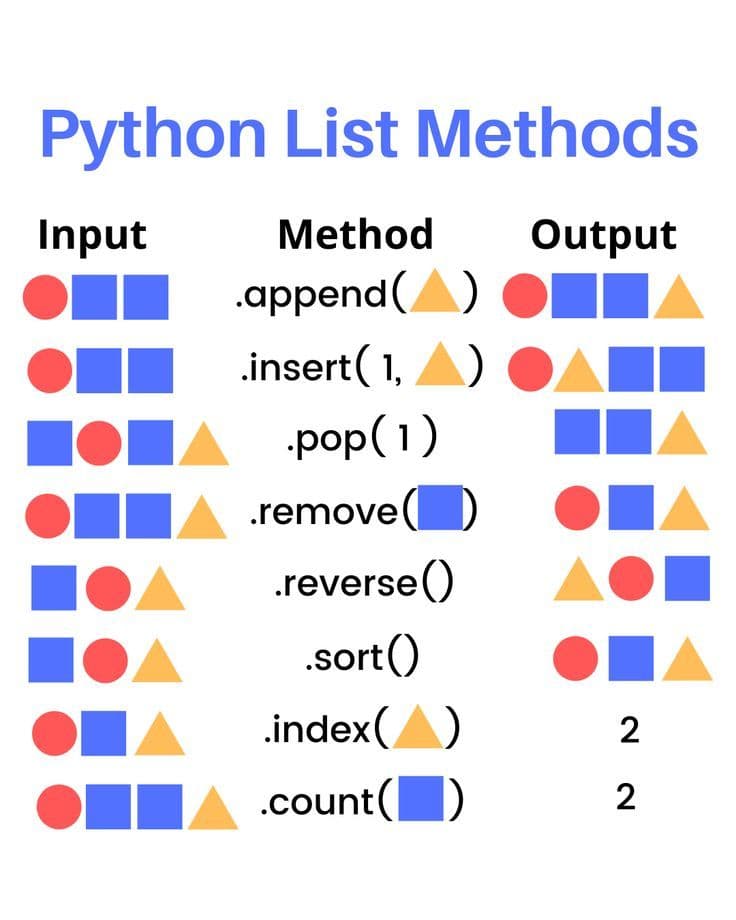 Python List Methods

| Input | Method | Output |
|---|---|---|
| | .append( ) | |
| | .insert( 1, ) | |
| | .pop( 1 ) | |
| | .remove( ) | |
| | .reverse() | |
| | .sort() | |
| | .index( ) | 2 |
| | .count( ) | 2 |